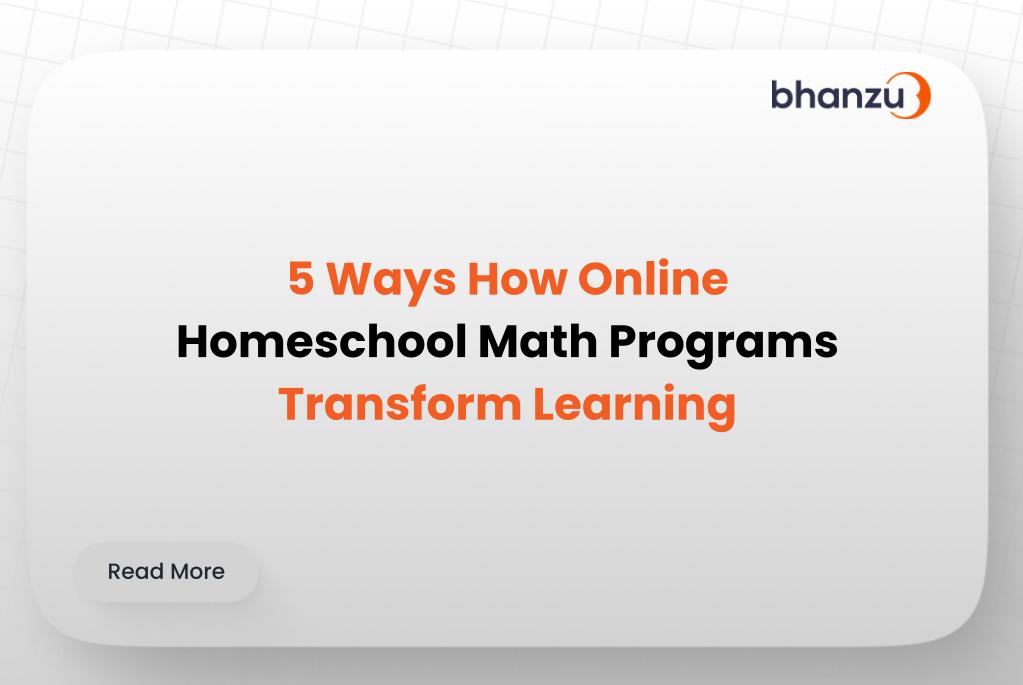 bhanzu

5 Ways How Online Homeschool Math Programs Transform Learning

Read More